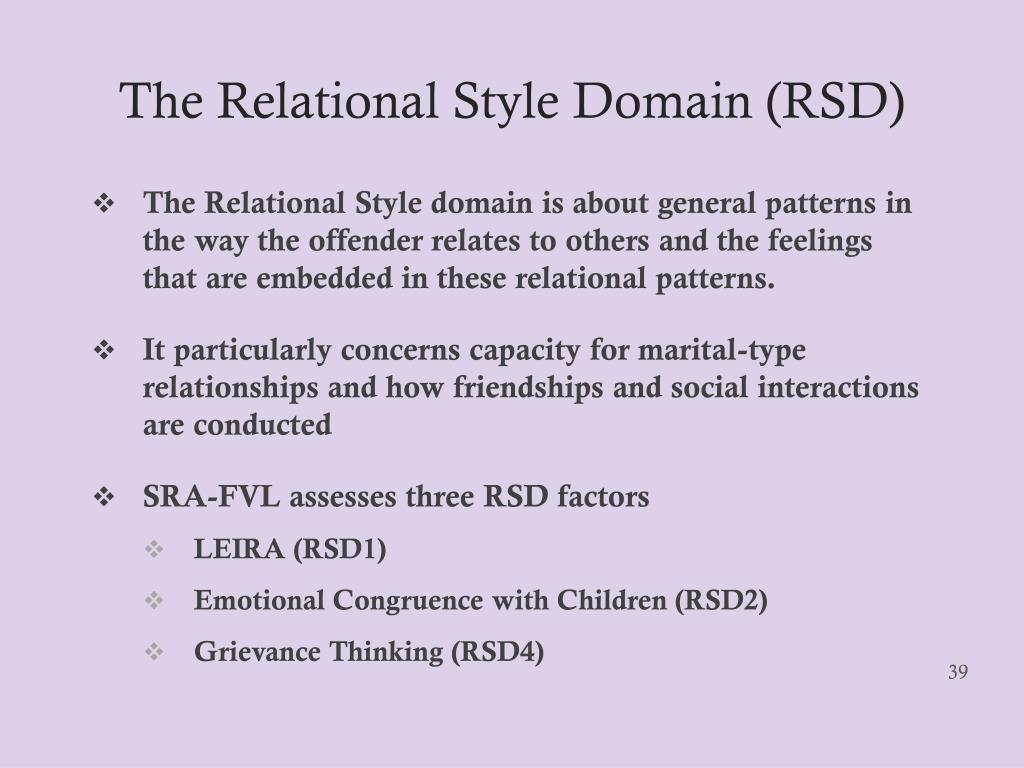 The Relational Style Domain (RSD)

❖ The Relational Style domain is about general patterns in the way the offender relates to others and the feelings that are embedded in these relational patterns.

❖ It particularly concerns capacity for marital-type relationships and how friendships and social interactions are conducted

❖ SRA-FVL assesses three RSD factors

❖ LEIRA (RSD1)

❖ Emotional Congruence with Children (RSD2)

❖ Grievance Thinking (RSD4)

39